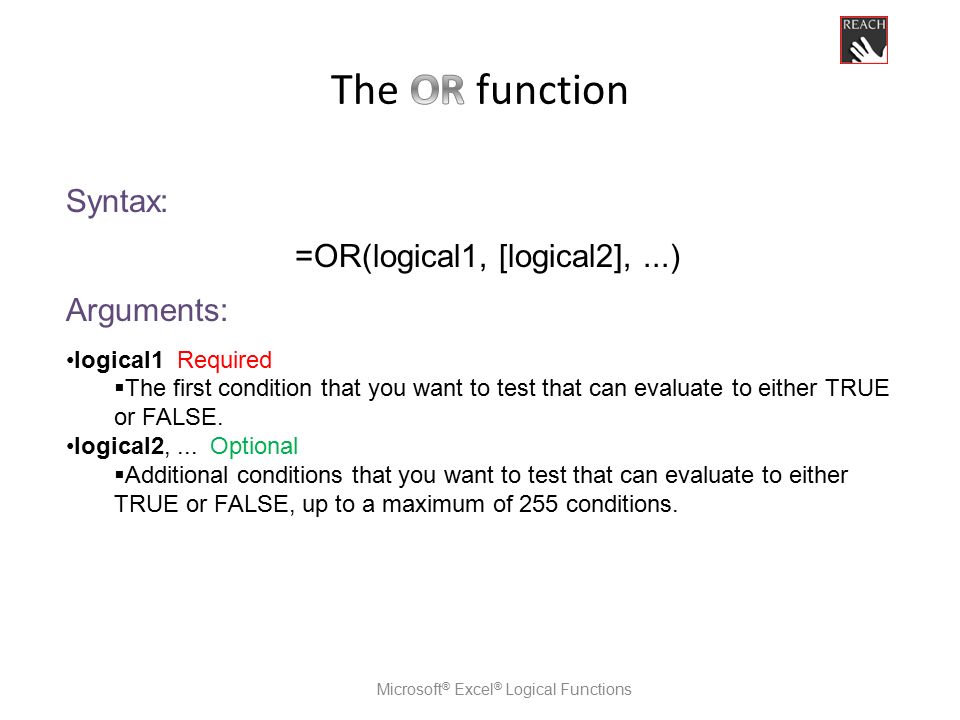 REACH

The OR function

Syntax:

=OR(logical1, [logical2], ...)

Arguments:

•logical1 Required
▪The first condition that you want to test that can evaluate to either TRUE or FALSE.
•logical2, ... Optional
▪Additional conditions that you want to test that can evaluate to either TRUE or FALSE, up to a maximum of 255 conditions.

Microsoft® Excel® Logical Functions